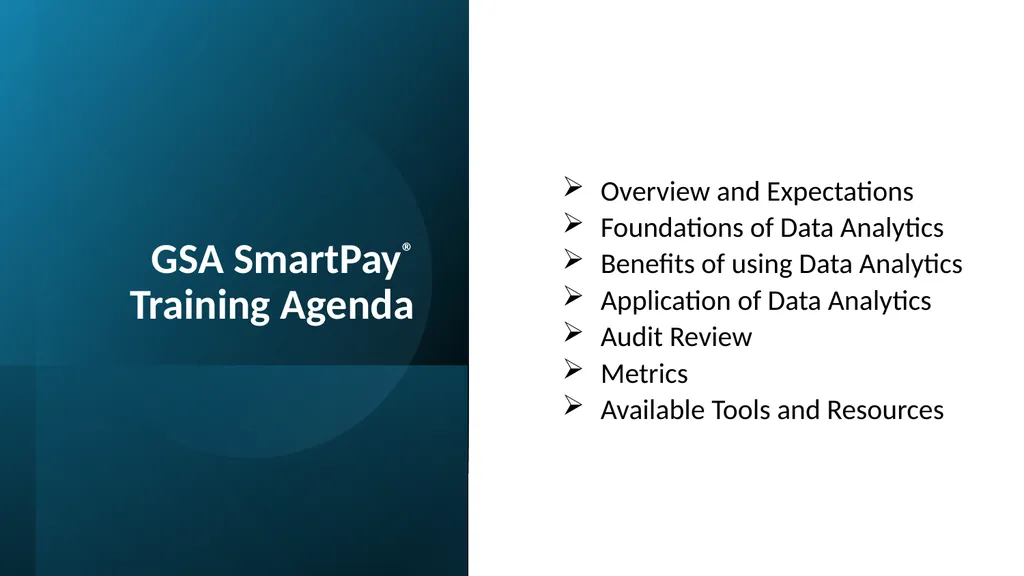 GSA SmartPay®
Training Agenda

➢ Overview and Expectations
➢ Foundations of Data Analytics
➢ Benefits of using Data Analytics
➢ Application of Data Analytics
➢ Audit Review
➢ Metrics
➢ Available Tools and Resources